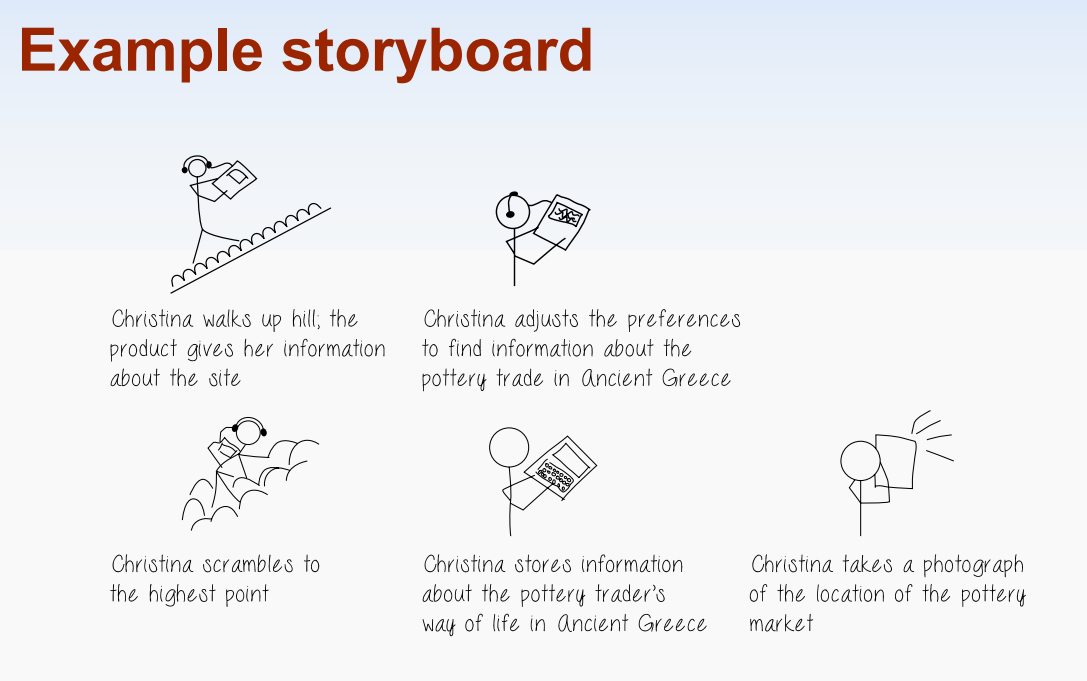 Example storyboard

Christina walks up hill; the product gives her information about the site

Christina adjusts the preferences to find information about the pottery trade in Ancient Greece

Christina scrambles to the highest point

Christina stores information about the pottery trader's way of life in Ancient Greece

Christina takes a photograph of the location of the pottery market